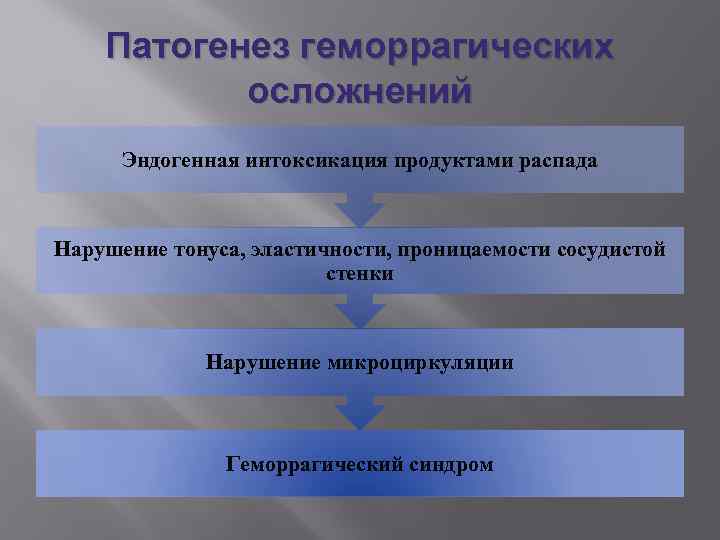 Патогенез геморрагических осложнений

Эндогенная интоксикация продуктами распада

Нарушение тонуса, эластичности, проницаемости сосудистой стенки

Нарушение микроциркуляции

Геморрагический синдром